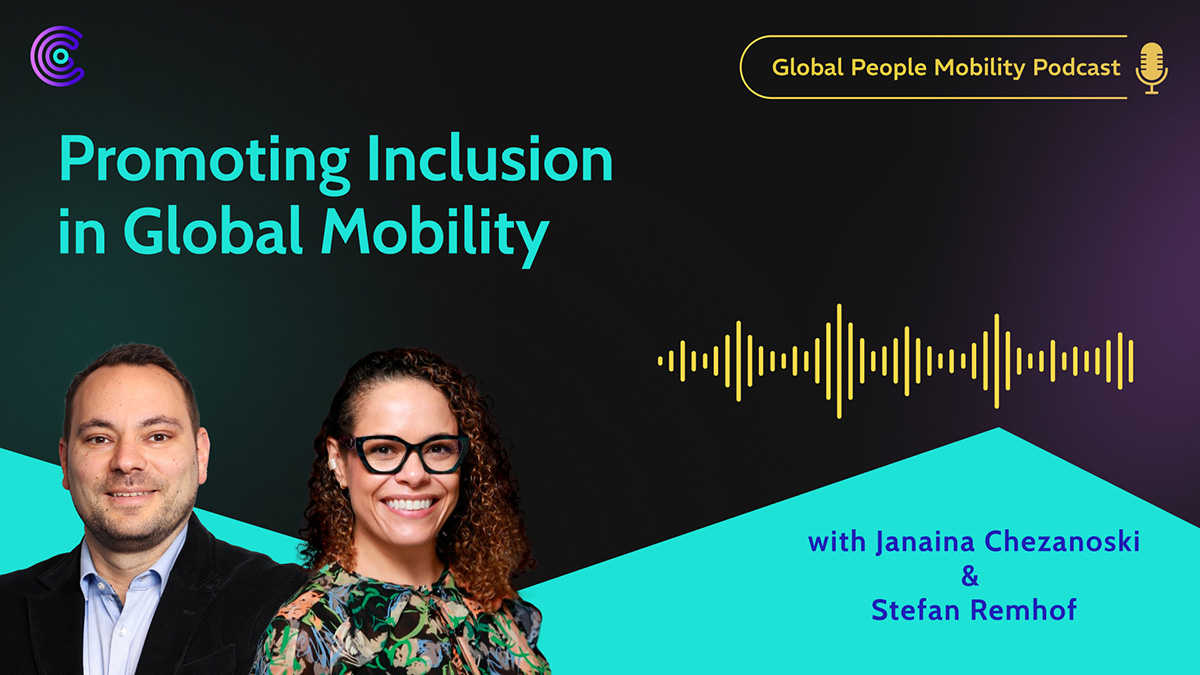 Global People Mobility Podcast

Promoting Inclusion in Global Mobility

with Janaina Chezanoski
&
Stefan Remhof